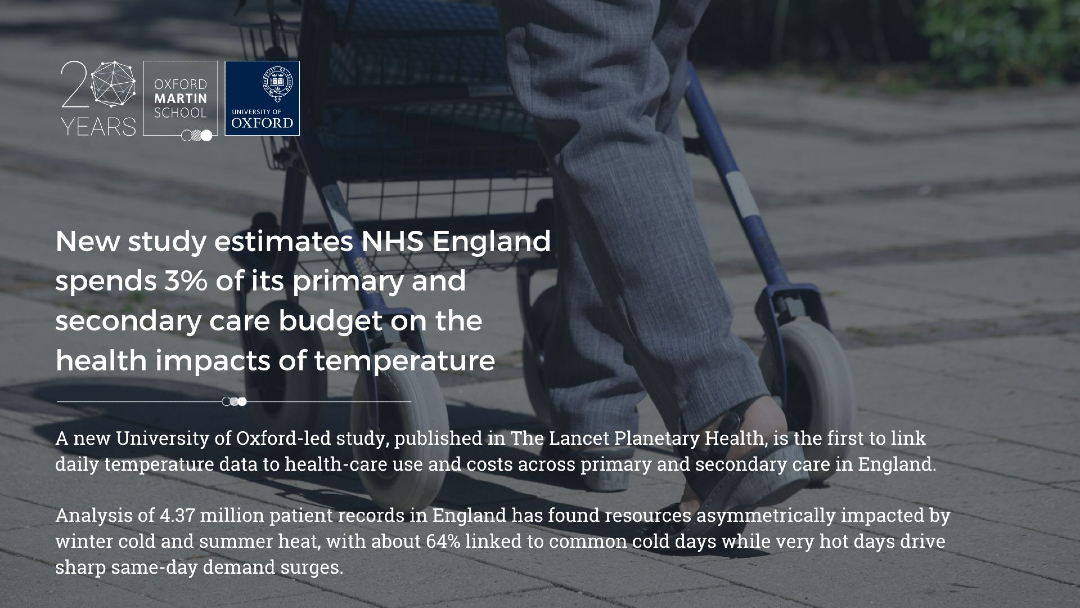 20 YEARS
OXFORD MARTIN SCHOOL
UNIVERSITY OF OXFORD

New study estimates NHS England spends 3% of its primary and secondary care budget on the health impacts of temperature

A new University of Oxford-led study, published in The Lancet Planetary Health, is the first to link daily temperature data to health-care use and costs across primary and secondary care in England.

Analysis of 4.37 million patient records in England has found resources asymmetrically impacted by winter cold and summer heat, with about 64% linked to common cold days while very hot days drive sharp same-day demand surges.